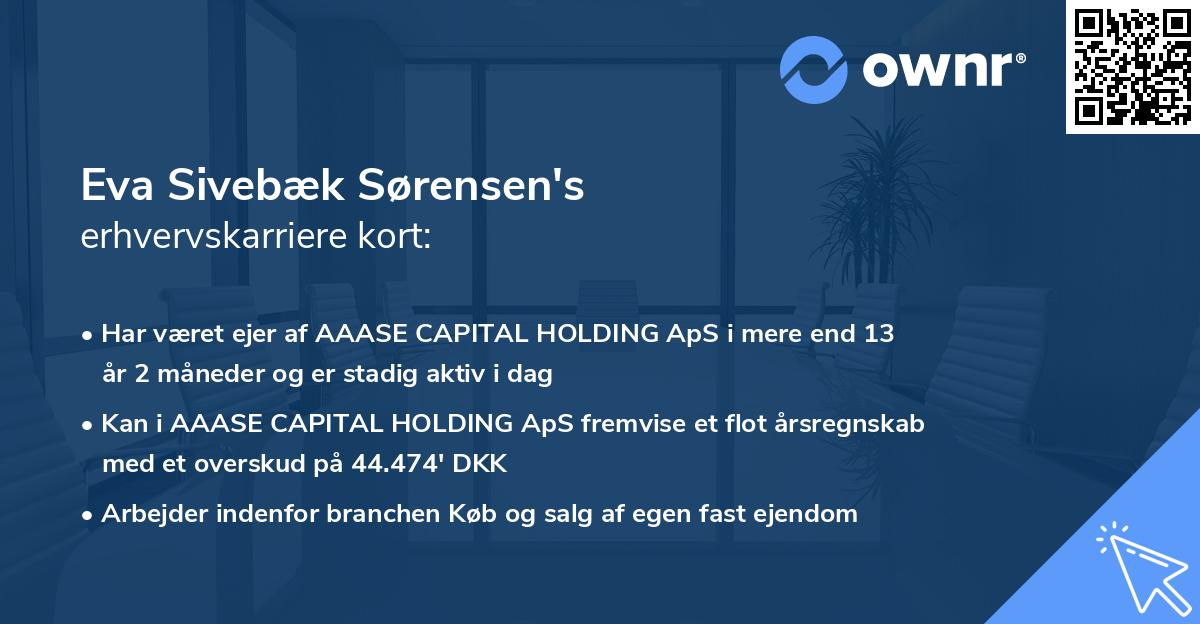 ownr®

Eva Sivebæk Sørensen's
erhvervskarriere kort:

• Har været ejer af AAASE CAPITAL HOLDING ApS i mere end 13 år 2 måneder og er stadig aktiv i dag

• Kan i AAASE CAPITAL HOLDING ApS fremvise et flot årsregnskab med et overskud på 44.474' DKK

• Arbejder indenfor branchen Køb og salg af egen fast ejendom